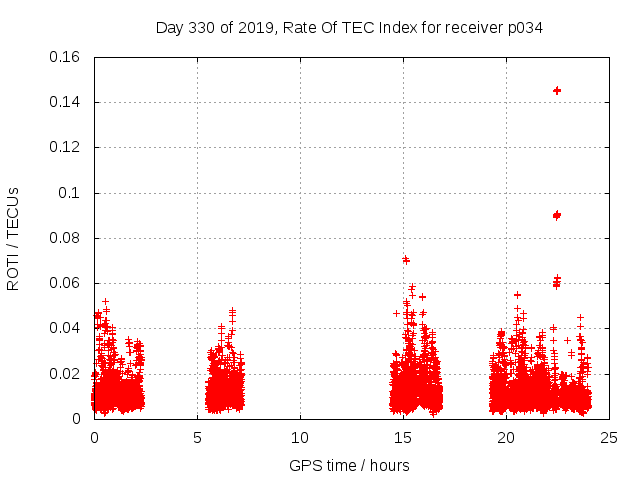 Day 330 of 2019, Rate Of TEC Index for receiver p034

ROTI / TECUs

0.16
0.14
0.12
0.1
0.08
0.06
0.04
0.02
0

0
5
10
15
20
25

GPS time / hours